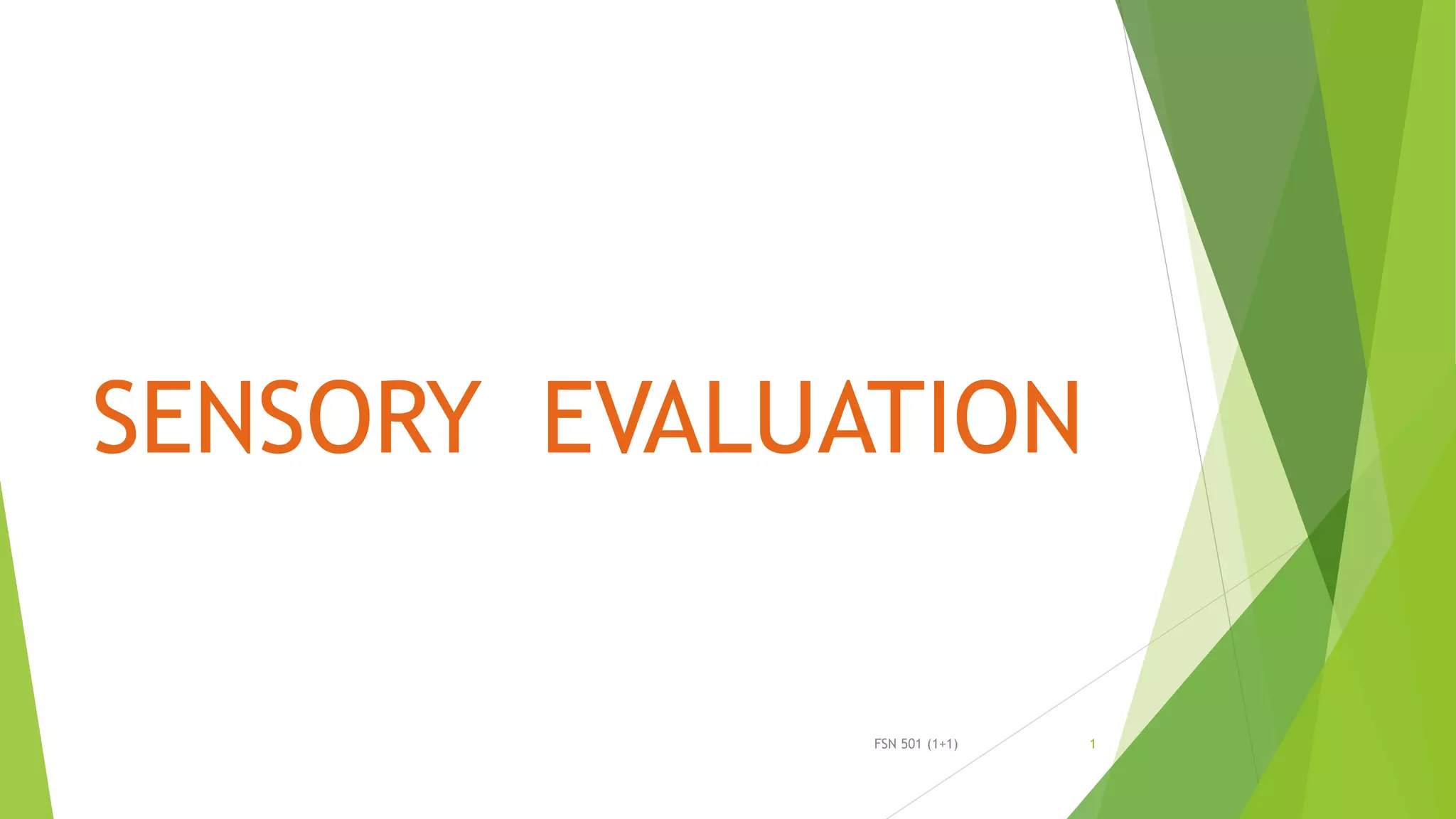 SENSORY EVALUATION

FSN 501 (1+1)

1